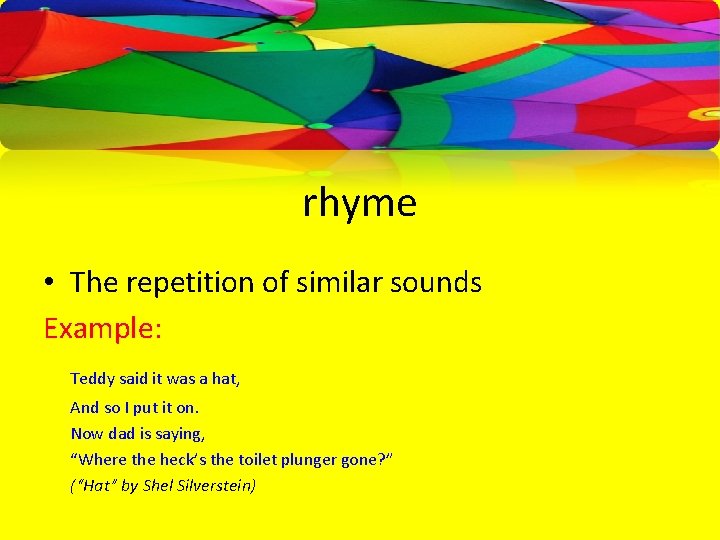 rhyme

• The repetition of similar sounds

Example:

Teddy said it was a hat,
And so I put it on.
Now dad is saying,
"Where the heck's the toilet plunger gone?"
("Hat" by Shel Silverstein)